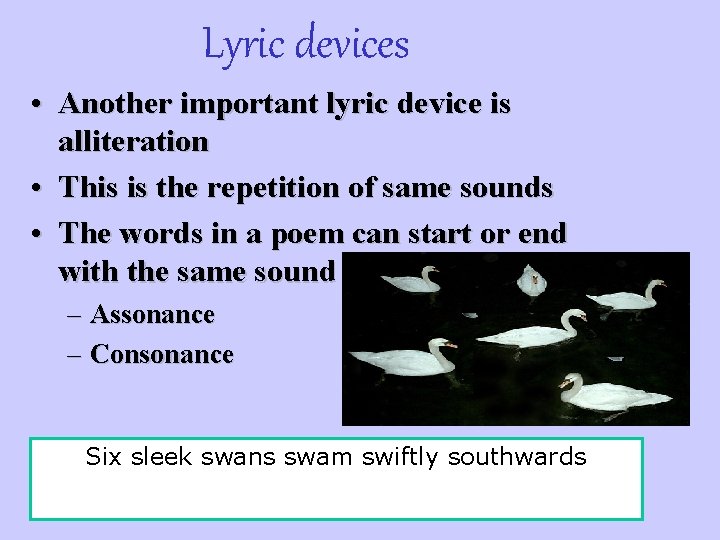 Lyric devices

• Another important lyric device is alliteration

• This is the repetition of same sounds

• The words in a poem can start or end with the same sound

– Assonance

– Consonance

Six sleek swans swam swiftly southwards